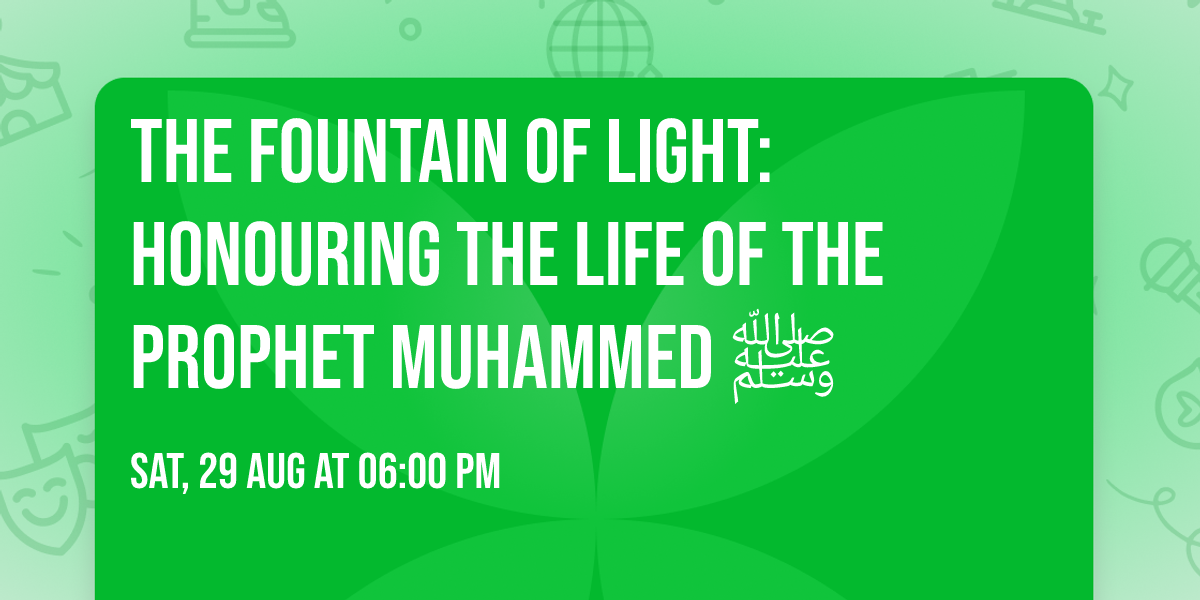 THE FOUNTAIN OF LIGHT: HONOURING THE LIFE OF THE PROPHET MUHAMMED ﷺ

SAT, 29 AUG AT 06:00 PM